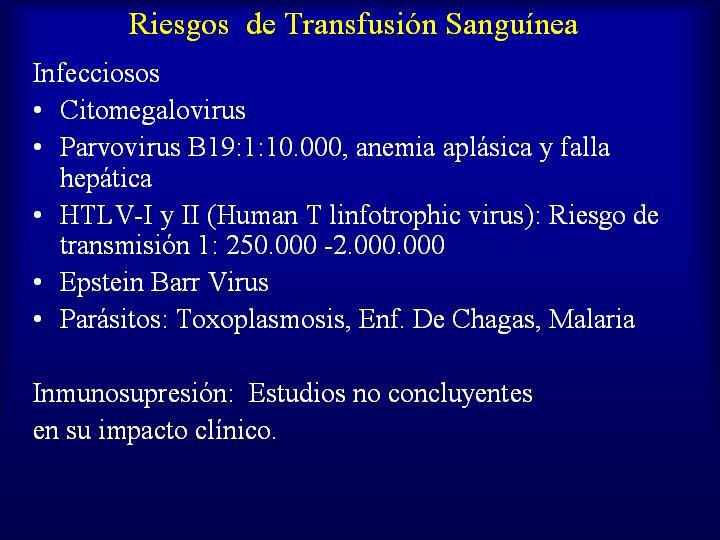 Riesgos de Transfusión Sanguínea

Infecciosos

• Citomegalovirus
• Parvovirus B19:1:10.000, anemia aplásica y falla hepática
• HTLV-I y II (Human T linfotrophic virus): Riesgo de transmisión 1: 250.000 -2.000.000
• Epstein Barr Virus
• Parásitos: Toxoplasmosis, Enf. De Chagas, Malaria

Inmunosupresión: Estudios no concluyentes en su impacto clínico.